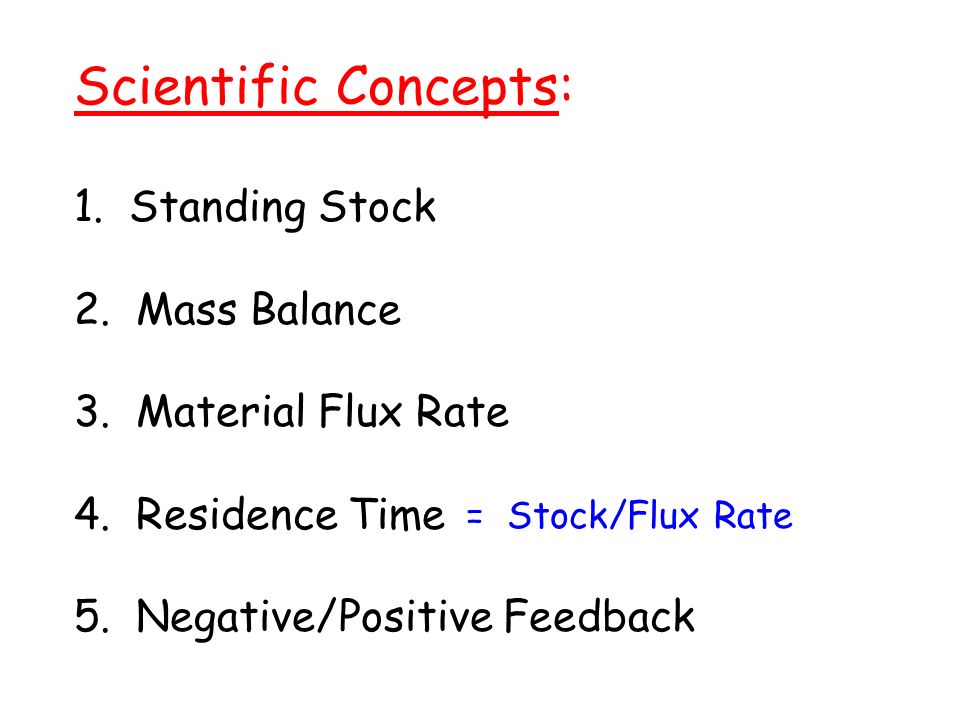 Scientific Concepts:

1. Standing Stock

2. Mass Balance

3. Material Flux Rate

4. Residence Time = Stock/Flux Rate

5. Negative/Positive Feedback